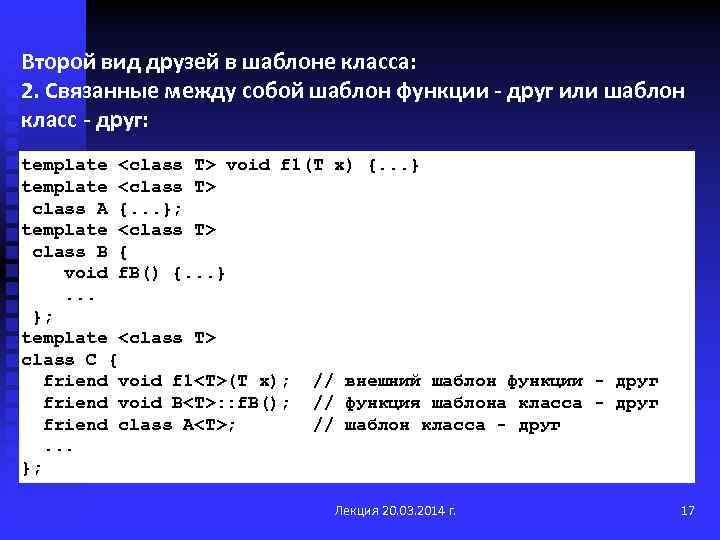 Второй вид друзей в шаблоне класса:
2. Связанные между собой шаблон функции - друг или шаблон класс - друг:

template <class T> void f1(T x) {...}
template <class T>
 class A {...};
template <class T>
 class B {
    void fB() {...}
    ...
 };
template <class T>
class C {
  friend void f1<T>(T x);  // внешний шаблон функции - друг
  friend void B<T>::fB();  // функция шаблона класса - друг
  friend class A<T>;       // шаблон класса - друг
  ...
};

Лекция 20.03.2014 г.

17